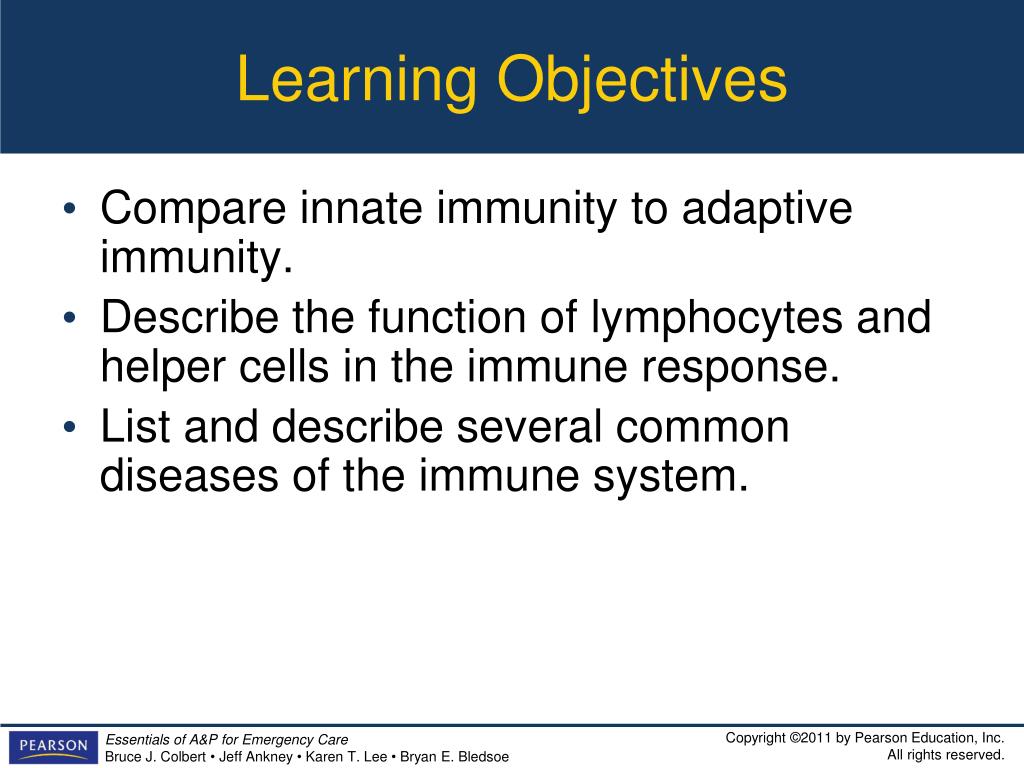 Learning Objectives

• Compare innate immunity to adaptive immunity.
• Describe the function of lymphocytes and helper cells in the immune response.
• List and describe several common diseases of the immune system.

PEARSON

Essentials of A&P for Emergency Care
Bruce J. Colbert • Jeff Ankney • Karen T. Lee • Bryan E. Bledsoe

Copyright ©2011 by Pearson Education, Inc.
All rights reserved.